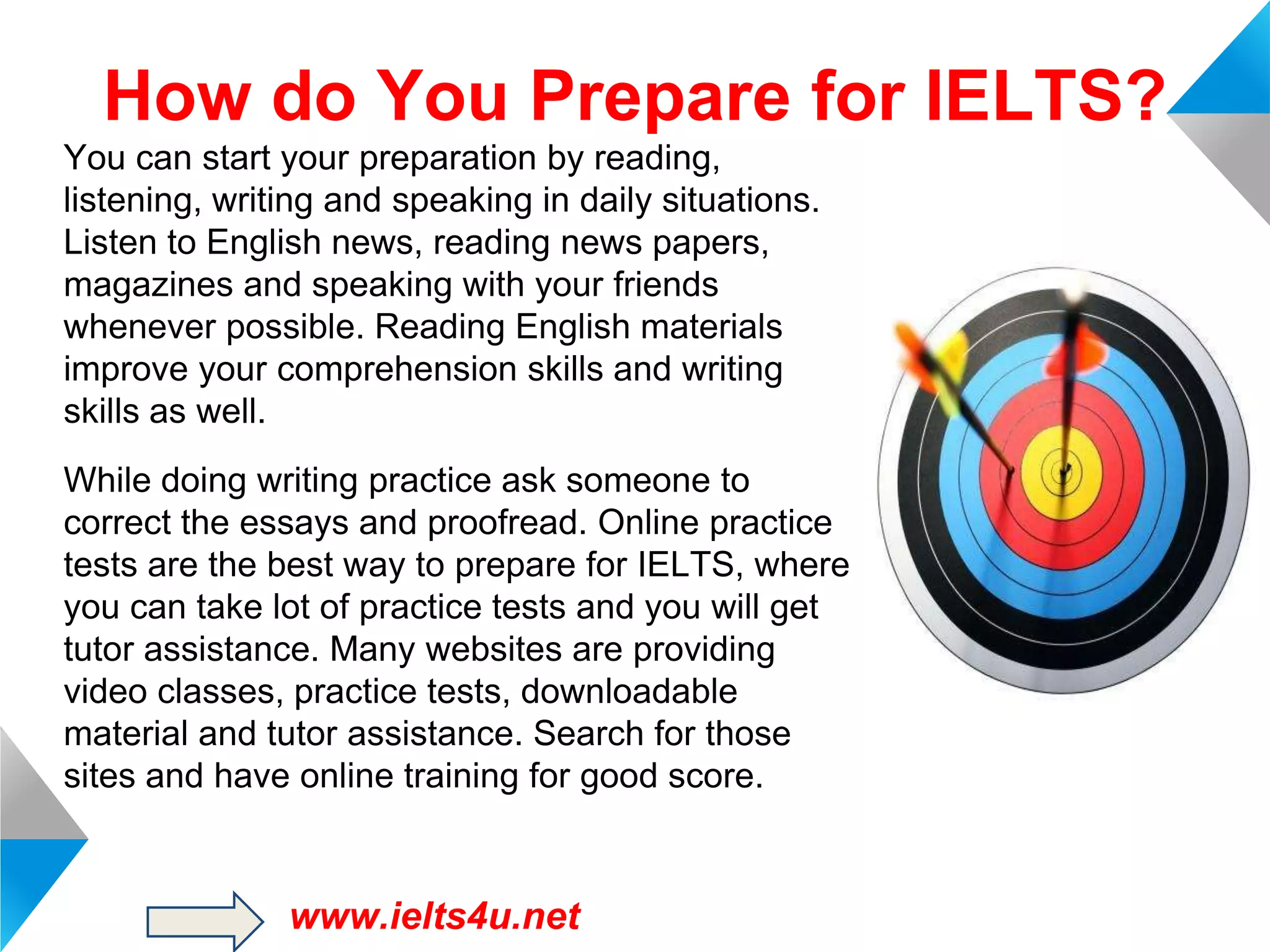 How do You Prepare for IELTS?

You can start your preparation by reading, listening, writing and speaking in daily situations. Listen to English news, reading news papers, magazines and speaking with your friends whenever possible. Reading English materials improve your comprehension skills and writing skills as well.

While doing writing practice ask someone to correct the essays and proofread. Online practice tests are the best way to prepare for IELTS, where you can take lot of practice tests and you will get tutor assistance. Many websites are providing video classes, practice tests, downloadable material and tutor assistance. Search for those sites and have online training for good score.

www.ielts4u.net